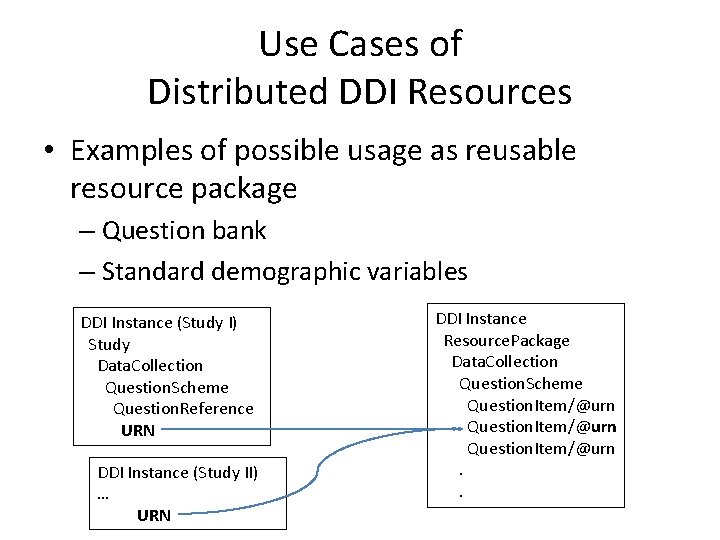 Use Cases of
Distributed DDI Resources

• Examples of possible usage as reusable resource package
– Question bank
– Standard demographic variables

DDI Instance (Study I)
Study
DataCollection
QuestionScheme
QuestionReference
URN

DDI Instance (Study II)
...
URN

DDI Instance
ResourcePackage
DataCollection
QuestionScheme
QuestionItem/@urn
QuestionItem/@urn
QuestionItem/@urn
.
.